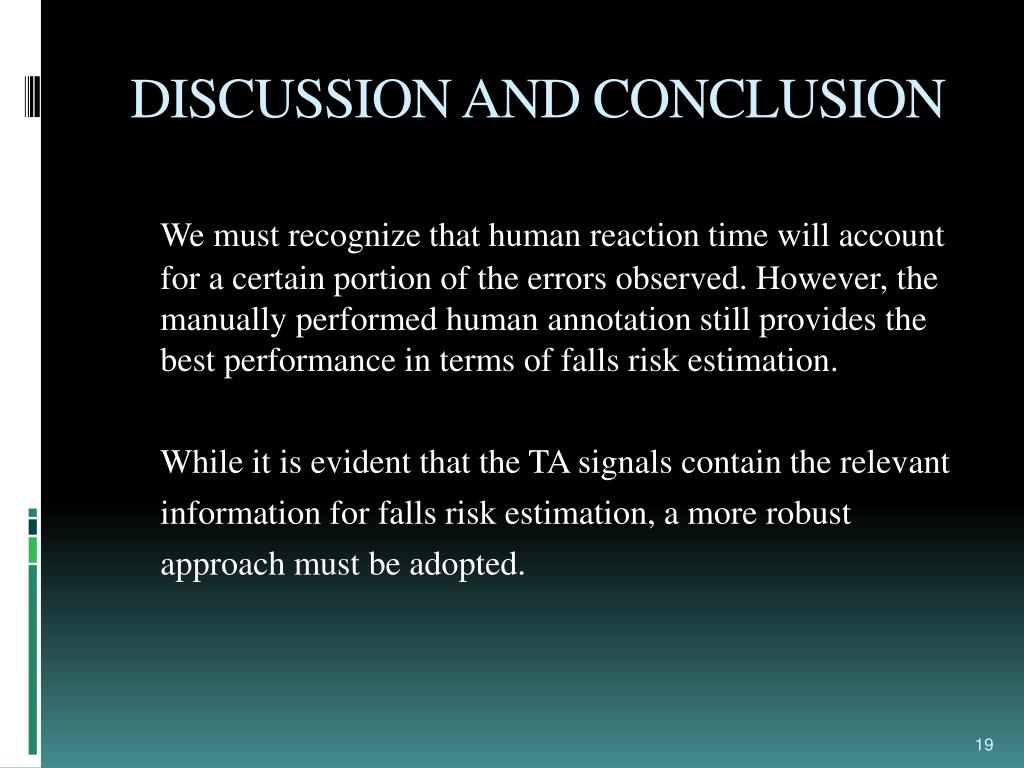 DISCUSSION AND CONCLUSION

We must recognize that human reaction time will account for a certain portion of the errors observed. However, the manually performed human annotation still provides the best performance in terms of falls risk estimation.

While it is evident that the TA signals contain the relevant information for falls risk estimation, a more robust approach must be adopted.

19